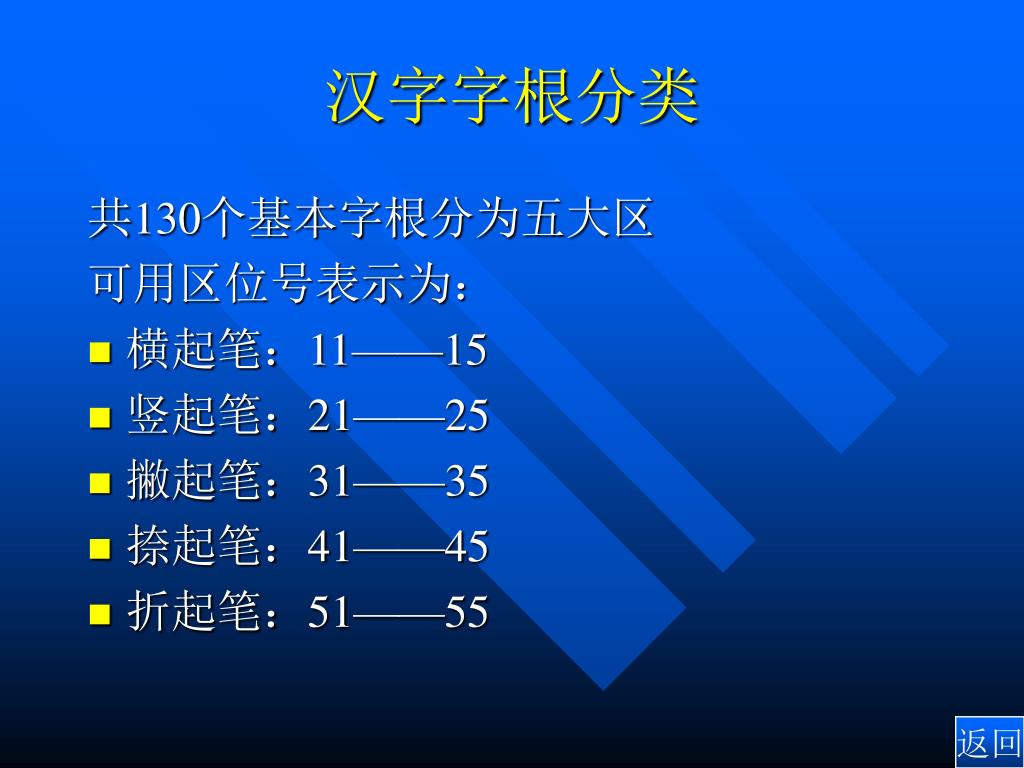 汉字字根分类

共130个基本字根分为五大区

可用区位号表示为：

- 横起笔：11——15
- 竖起笔：21——25
- 撇起笔：31——35
- 捺起笔：41——45
- 折起笔：51——55

返回